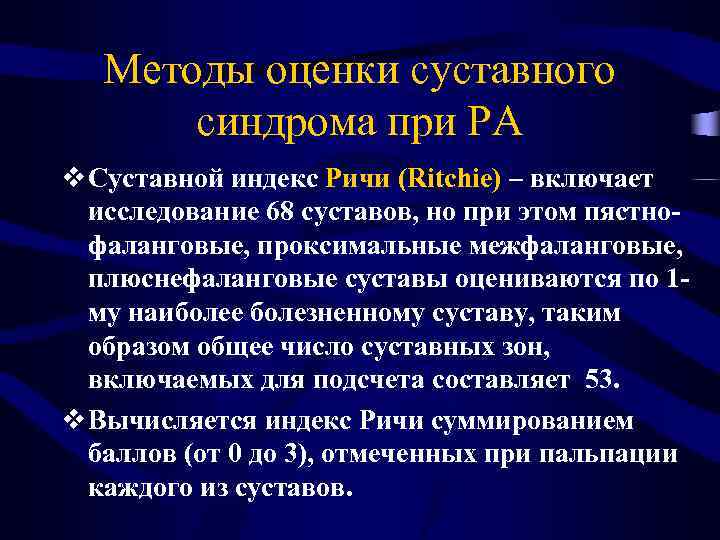 Методы оценки суставного синдрома при РА

❖ Суставной индекс Ричи (Ritchie) – включает исследование 68 суставов, но при этом пястно-фаланговые, проксимальные межфаланговые, плюснефаланговые суставы оцениваются по 1-му наиболее болезненному суставу, таким образом общее число суставных зон, включаемых для подсчета составляет 53.

❖ Вычисляется индекс Ричи суммированием баллов (от 0 до 3), отмеченных при пальпации каждого из суставов.